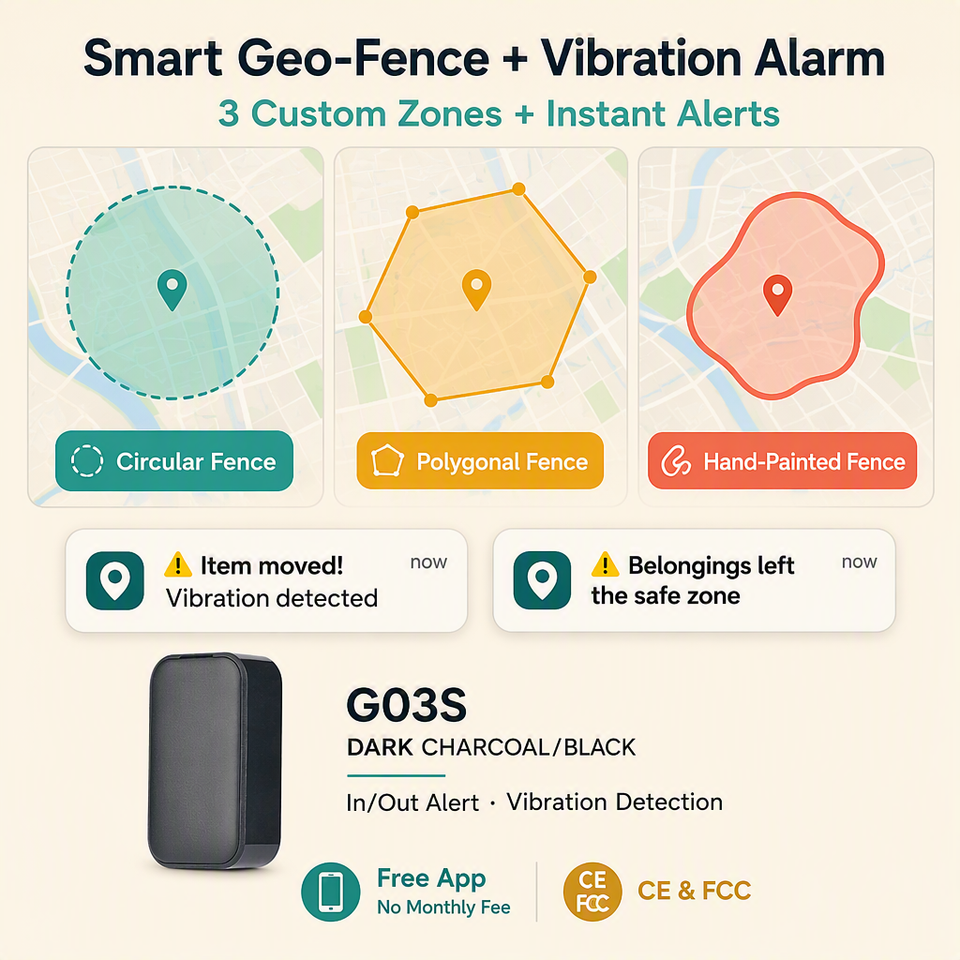 Smart Geo-Fence + Vibration Alarm

3 Custom Zones + Instant Alerts

Circular Fence

Polygonal Fence

Hand-Painted Fence

Item moved!
Vibration detected
now

Belongings left the safe zone
now

G03S

DARK CHARCOAL/BLACK

In/Out Alert · Vibration Detection

Free App
No Monthly Fee

CE FCC

CE & FCC